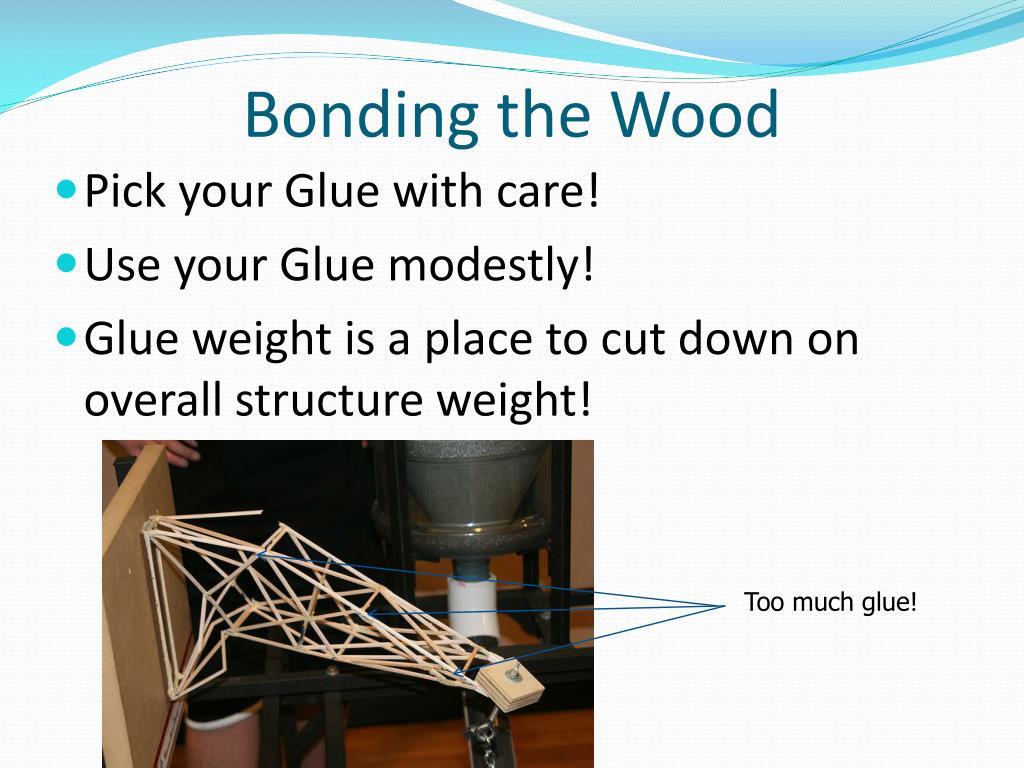 Bonding the Wood

Pick your Glue with care!

Use your Glue modestly!

Glue weight is a place to cut down on overall structure weight!

Too much glue!